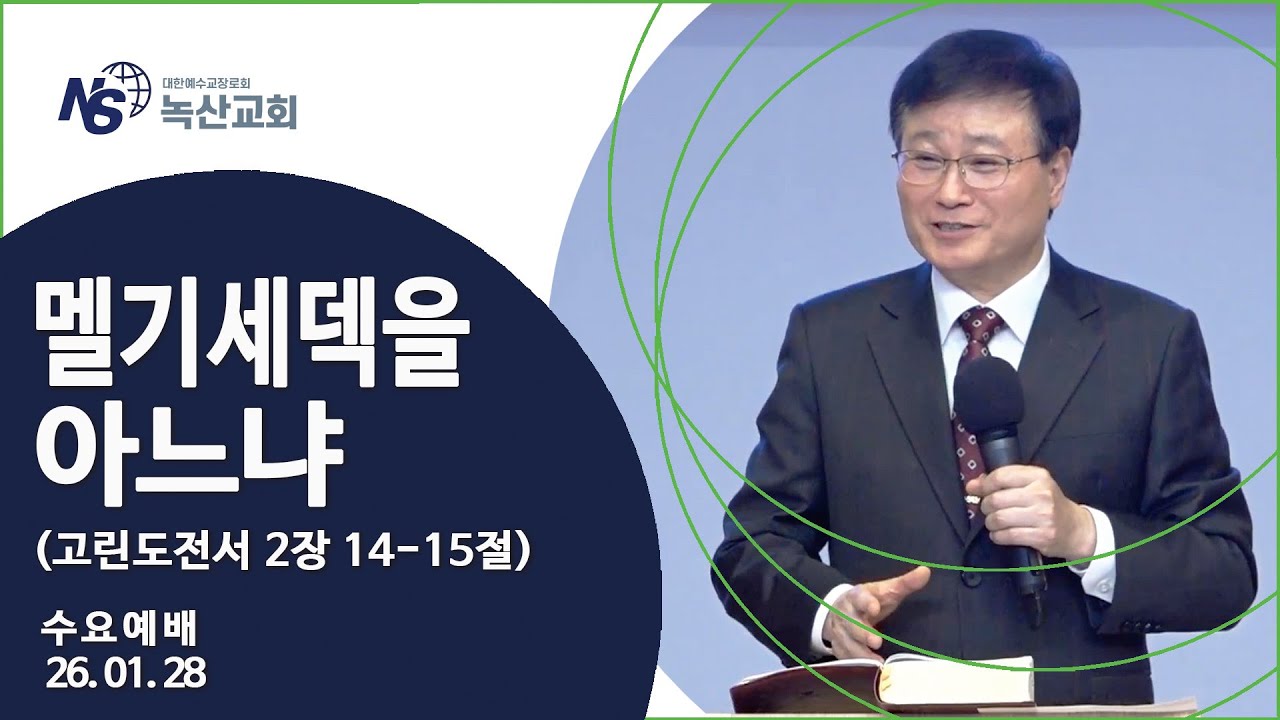 NS 대한예수교장로회
녹산교회

멜기세덱을 아느냐

(고린도전서 2장 14-15절)

수요예배
26. 01. 28